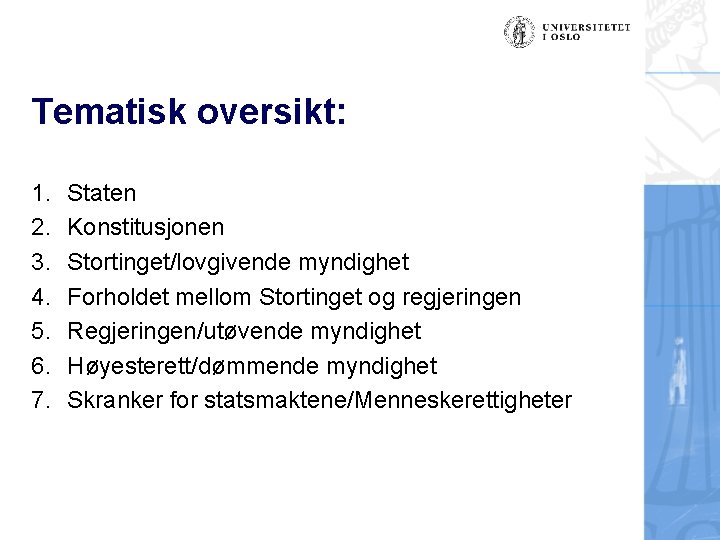 UNIVERSITETET I OSLO

Tematisk oversikt:

1. Staten
2. Konstitusjonen
3. Stortinget/lovgivende myndighet
4. Forholdet mellom Stortinget og regjeringen
5. Regjeringen/utøvende myndighet
6. Høyesterett/dømmende myndighet
7. Skranker for statsmaktene/Menneskerettigheter